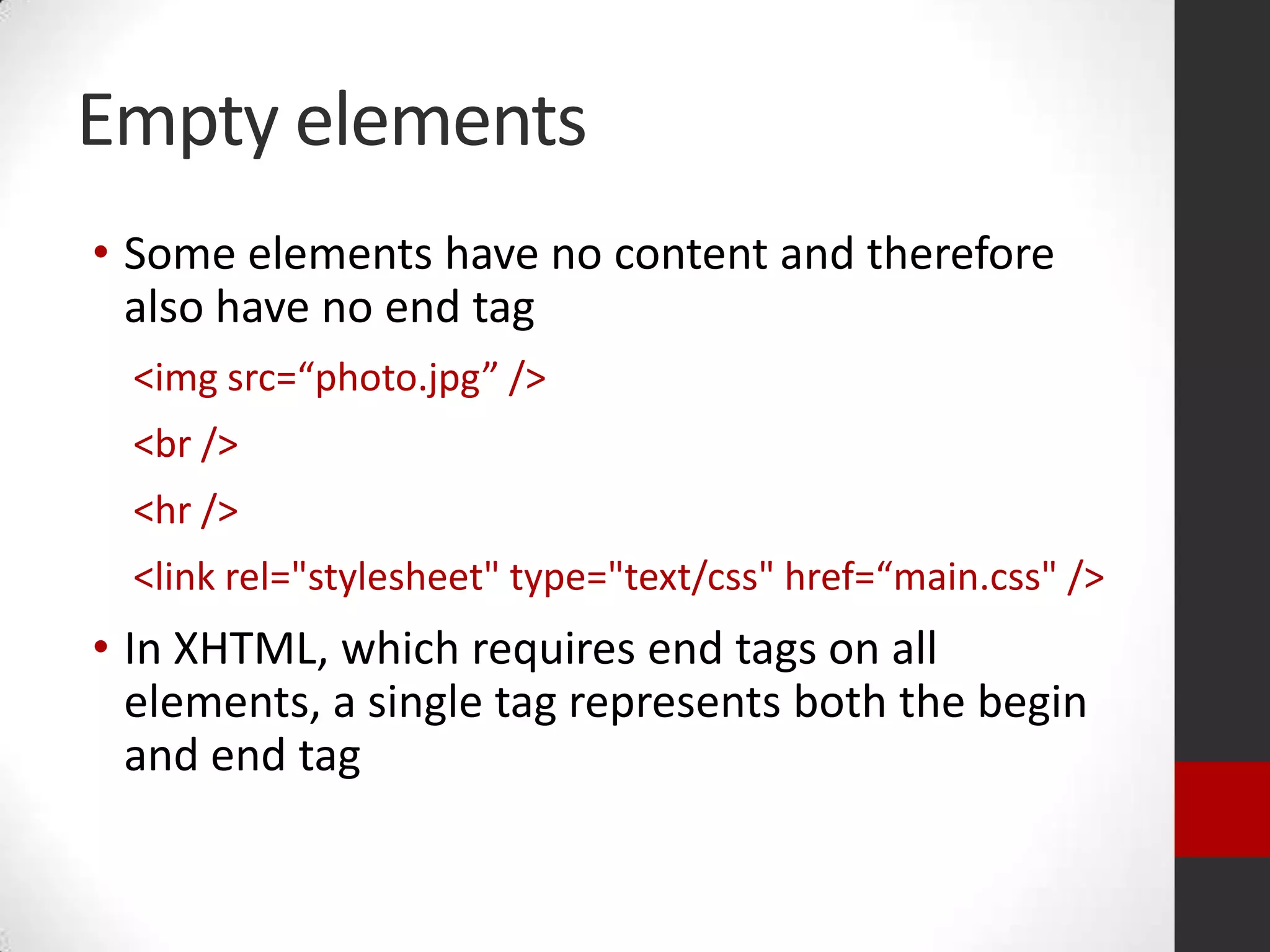 Empty elements

• Some elements have no content and therefore also have no end tag

<img src=“photo.jpg” />

<br />

<hr />

<link rel="stylesheet" type="text/css" href=“main.css" />

• In XHTML, which requires end tags on all elements, a single tag represents both the begin and end tag